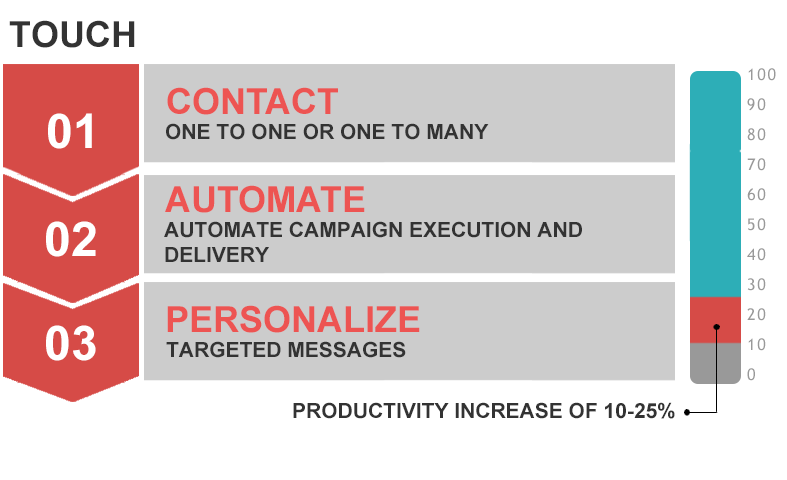 TOUCH

01

CONTACT
ONE TO ONE OR ONE TO MANY

02

AUTOMATE
AUTOMATE CAMPAIGN EXECUTION AND DELIVERY

03

PERSONALIZE
TARGETED MESSAGES

100
90
80
70
60
50
40
30
20
10
0

PRODUCTIVITY INCREASE OF 10-25%